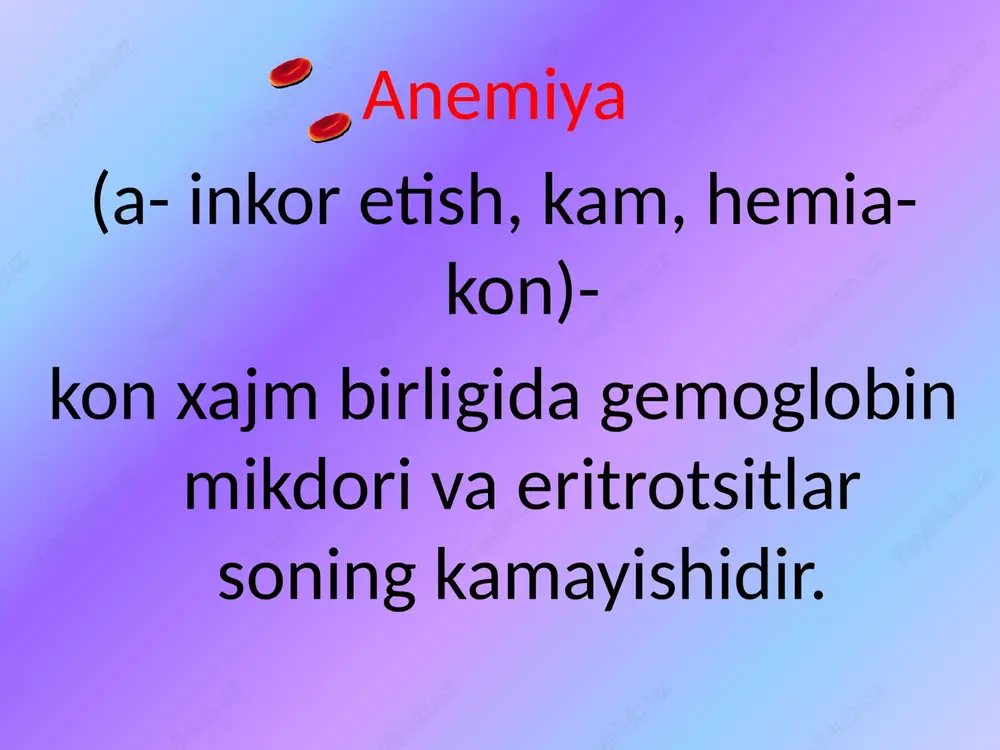 Anemiya

(a- inkor etish, kam, hemia- kon)-

kon xajm birligida gemoglobin mikdori va eritrotsitlar soning kamayishidir.